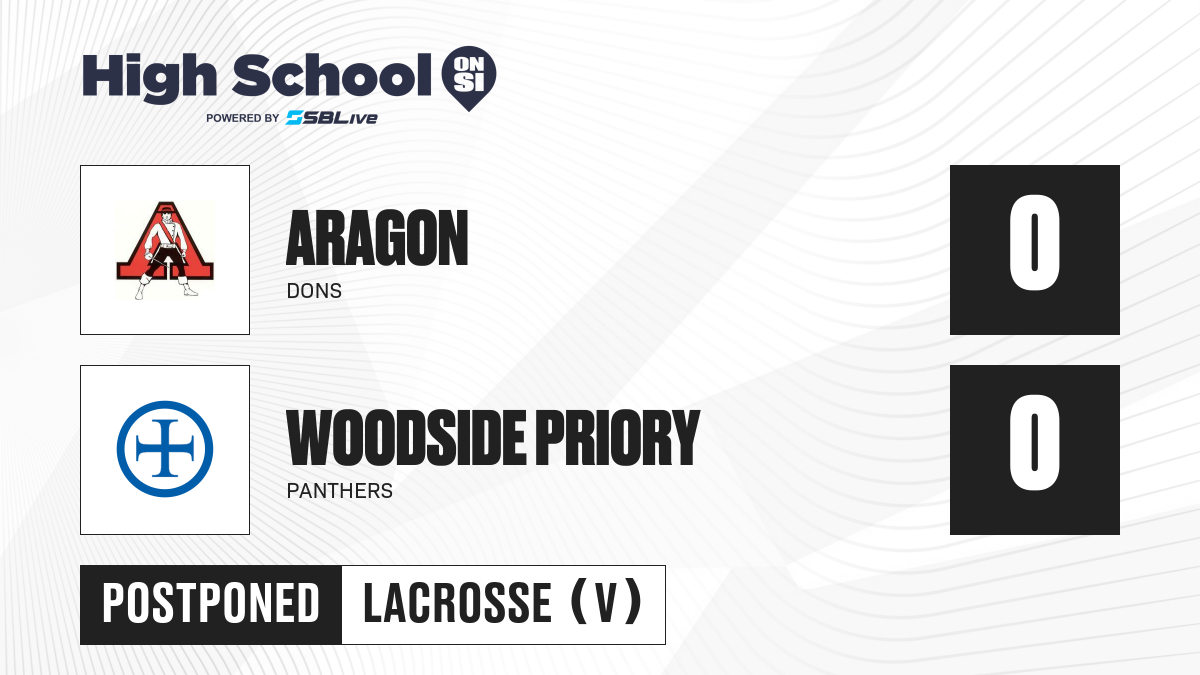 High School ON SI
POWERED BY SBLive

ARAGON
DONS
0

WOODSIDE PRIORY
PANTHERS
0

POSTPONED
LACROSSE (V)